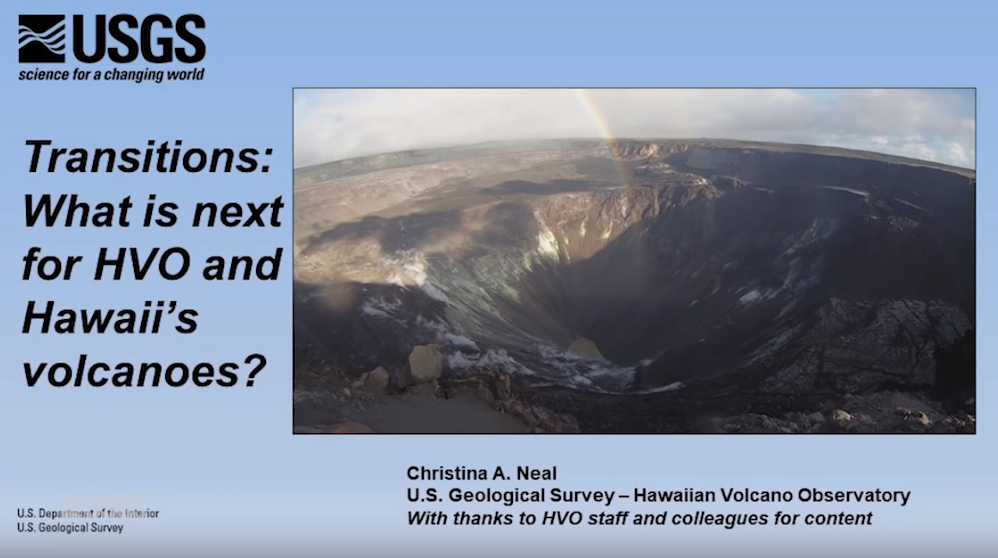 USGS
science for a changing world

Transitions: What is next for HVO and Hawaii's volcanoes?

Christina A. Neal
U.S. Geological Survey – Hawaiian Volcano Observatory
With thanks to HVO staff and colleagues for content

U.S. Department of the Interior
U.S. Geological Survey